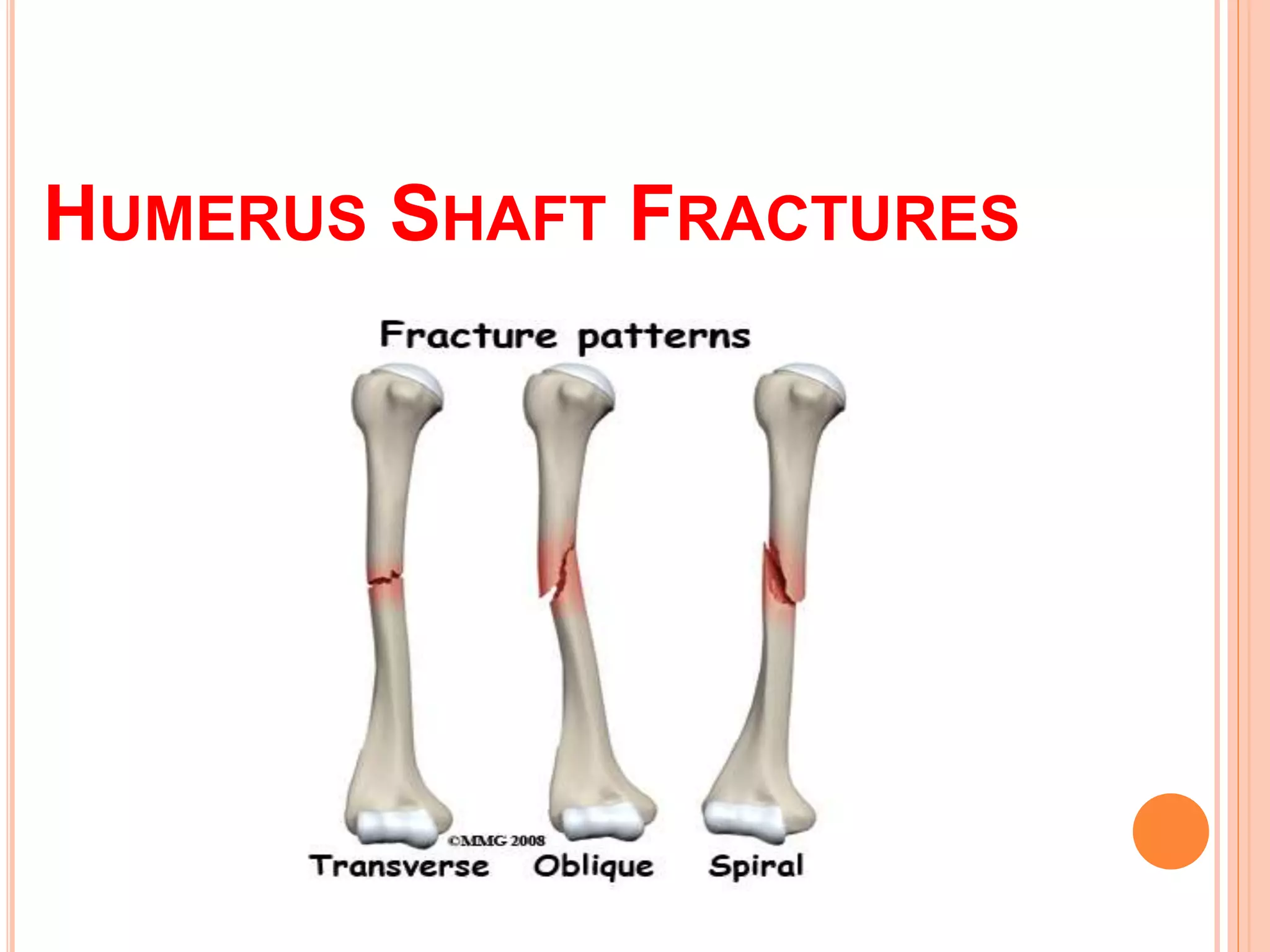 HUMERUS SHAFT FRACTURES

Fracture patterns

©MMG 2008

Transverse Oblique Spiral